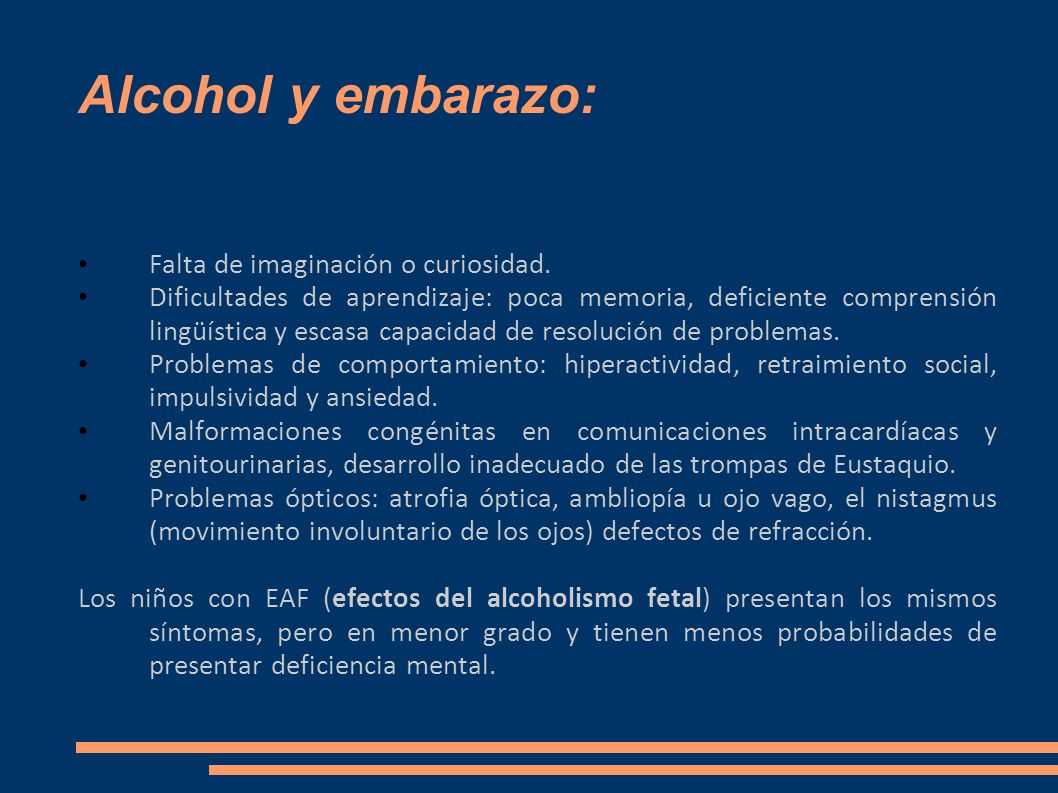 Alcohol y embarazo:

• Falta de imaginación o curiosidad.
• Dificultades de aprendizaje: poca memoria, deficiente comprensión lingüística y escasa capacidad de resolución de problemas.
• Problemas de comportamiento: hiperactividad, retraimiento social, impulsividad y ansiedad.
• Malformaciones congénitas en comunicaciones intracardíacas y genitourinarias, desarrollo inadecuado de las trompas de Eustaquio.
• Problemas ópticos: atrofia óptica, ambliopía u ojo vago, el nistagmus (movimiento involuntario de los ojos) defectos de refracción.

Los niños con EAF (efectos del alcoholismo fetal) presentan los mismos síntomas, pero en menor grado y tienen menos probabilidades de presentar deficiencia mental.